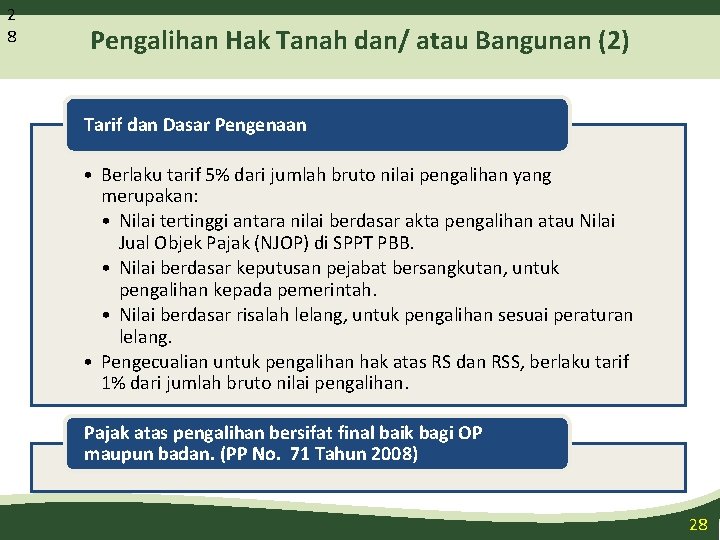 2
8

Pengalihan Hak Tanah dan/ atau Bangunan (2)

Tarif dan Dasar Pengenaan

• Berlaku tarif 5% dari jumlah bruto nilai pengalihan yang merupakan:
• Nilai tertinggi antara nilai berdasar akta pengalihan atau Nilai Jual Objek Pajak (NJOP) di SPPT PBB.
• Nilai berdasar keputusan pejabat bersangkutan, untuk pengalihan kepada pemerintah.
• Nilai berdasar risalah lelang, untuk pengalihan sesuai peraturan lelang.
• Pengecualian untuk pengalihan hak atas RS dan RSS, berlaku tarif 1% dari jumlah bruto nilai pengalihan.

Pajak atas pengalihan bersifat final baik bagi OP maupun badan. (PP No. 71 Tahun 2008)

28